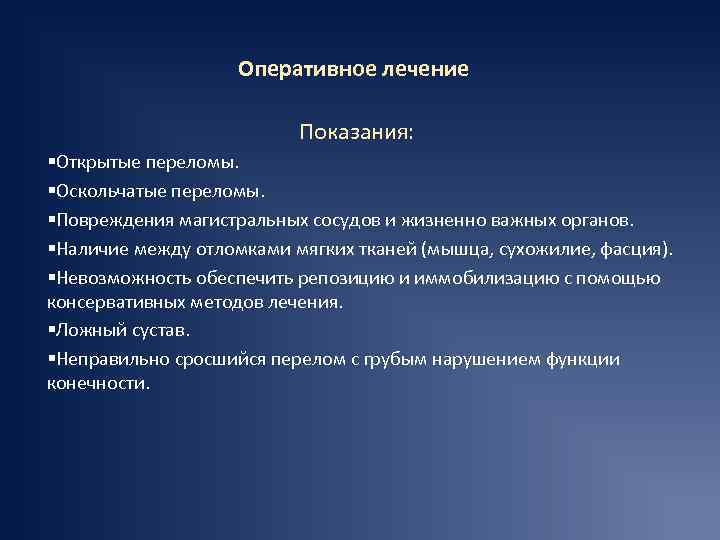 Оперативное лечение

Показания:

▪Открытые переломы.

▪Оскольчатые переломы.

▪Повреждения магистральных сосудов и жизненно важных органов.

▪Наличие между отломками мягких тканей (мышца, сухожилие, фасция).

▪Невозможность обеспечить репозицию и иммобилизацию с помощью консервативных методов лечения.

▪Ложный сустав.

▪Неправильно сросшийся перелом с грубым нарушением функции конечности.